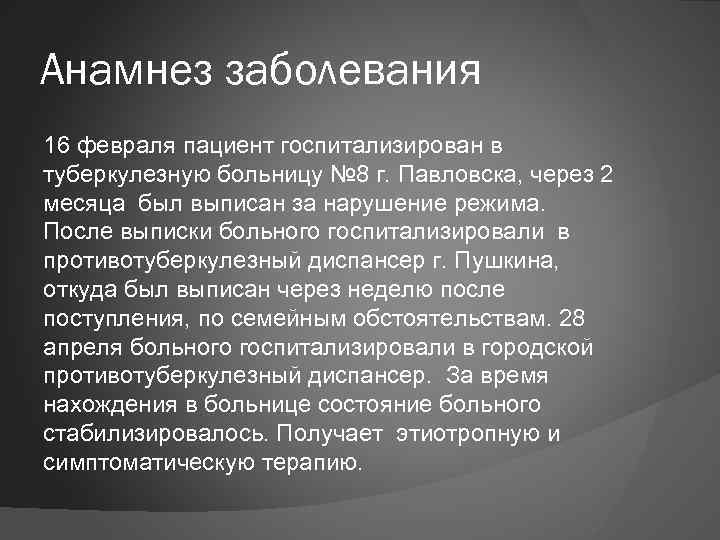 Анамнез заболевания

16 февраля пациент госпитализирован в туберкулезную больницу №8 г. Павловска, через 2 месяца был выписан за нарушение режима. После выписки больного госпитализировали в противотуберкулезный диспансер г. Пушкина, откуда был выписан через неделю после поступления, по семейным обстоятельствам. 28 апреля больного госпитализировали в городской противотуберкулезный диспансер. За время нахождения в больнице состояние больного стабилизировалось. Получает этиотропную и симптоматическую терапию.